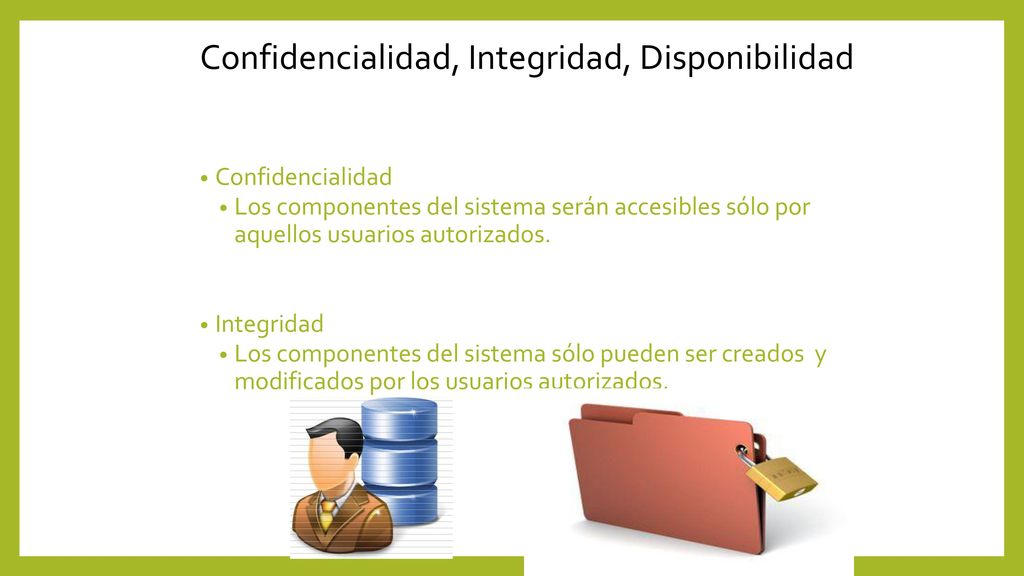 Confidencialidad, Integridad, Disponibilidad

• Confidencialidad
  • Los componentes del sistema serán accesibles sólo por aquellos usuarios autorizados.

• Integridad
  • Los componentes del sistema sólo pueden ser creados y modificados por los usuarios autorizados.